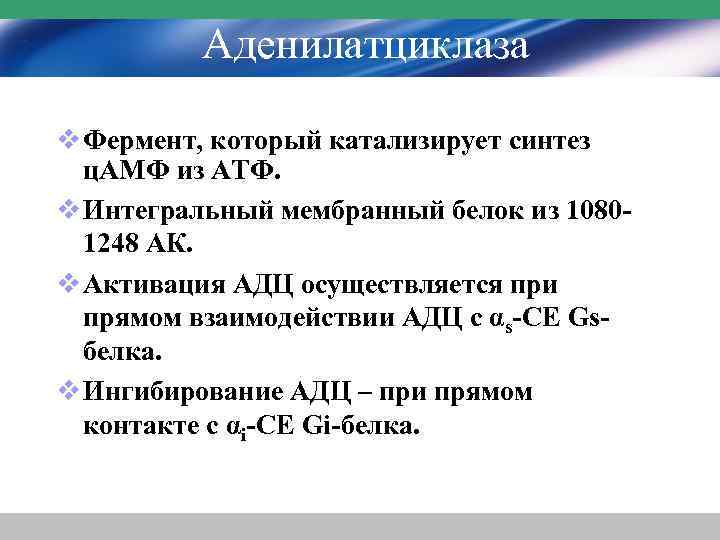 Аденилатциклаза

❖ Фермент, который катализирует синтез цАМФ из АТФ.

❖ Интегральный мембранный белок из 1080-1248 АК.

❖ Активация АДЦ осуществляется при прямом взаимодействии АДЦ с $\alpha_s$-СЕ Gs-белка.

❖ Ингибирование АДЦ – при прямом контакте с $\alpha_i$-СЕ Gi-белка.